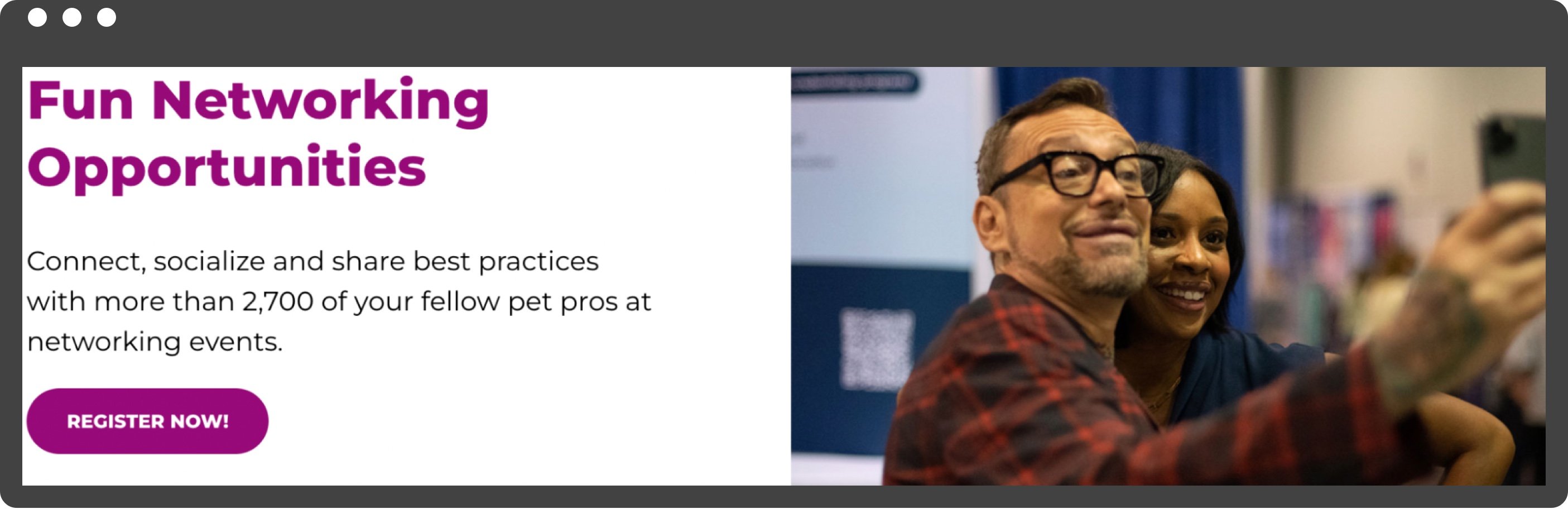 Fun Networking Opportunities

Connect, socialize and share best practices with more than 2,700 of your fellow pet pros at networking events.

REGISTER NOW!